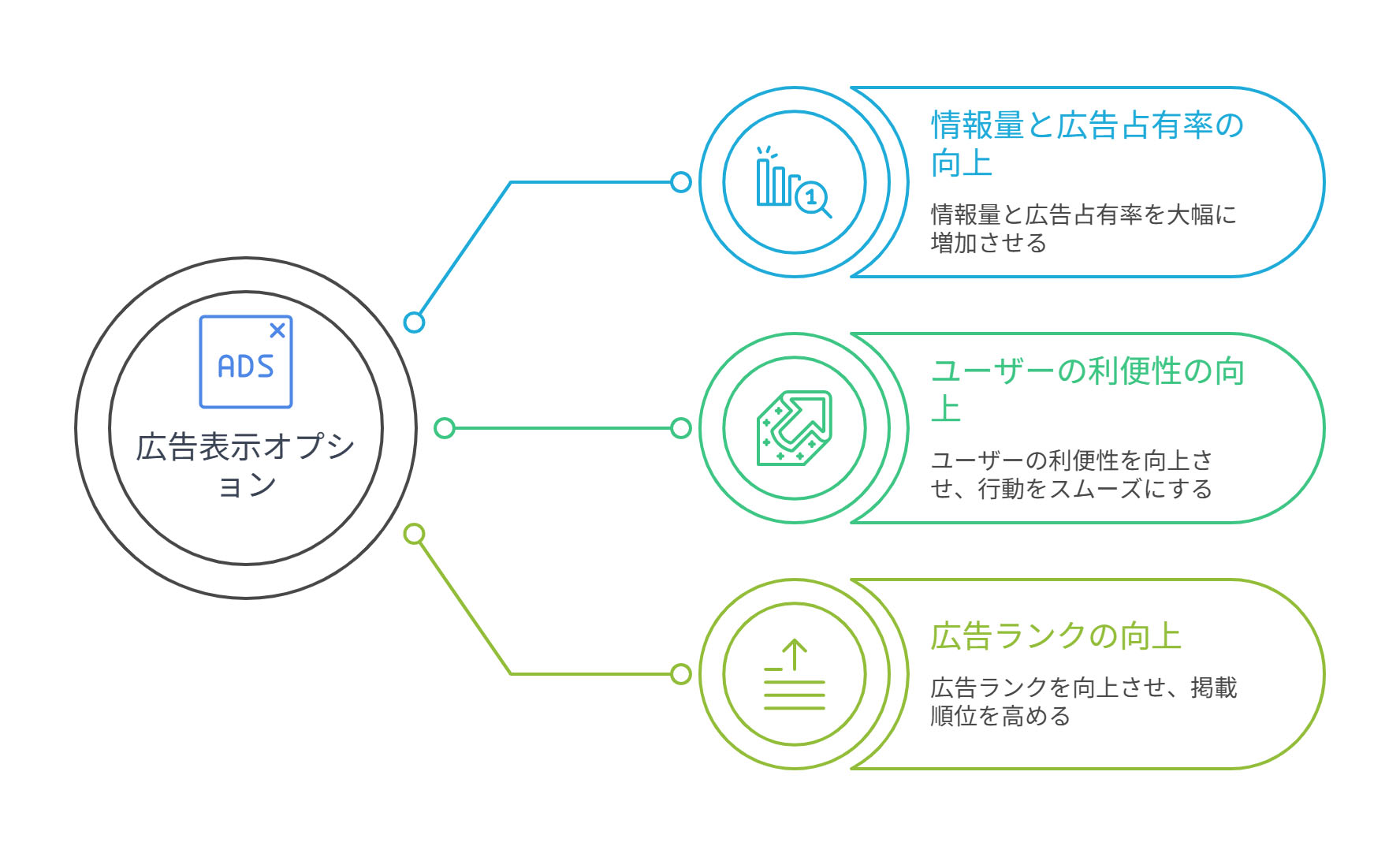 ADS

広告表示オプション

1

情報量と広告占有率の向上

情報量と広告占有率を大幅に増加させる

ユーザーの利便性の向上

ユーザーの利便性を向上させ、行動をスムーズにする

広告ランクの向上

広告ランクを向上させ、掲載順位を高める